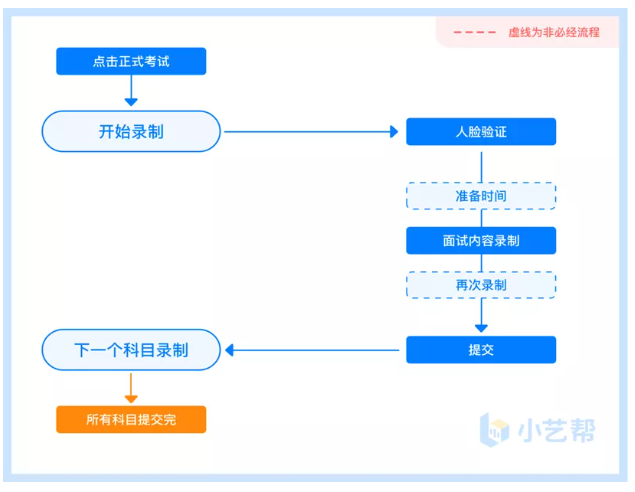 虚线为非必经流程

点击正式考试

开始录制

人脸验证

准备时间

面试内容录制

再次录制

提交

下一个科目录制

所有科目提交完

小艺帮